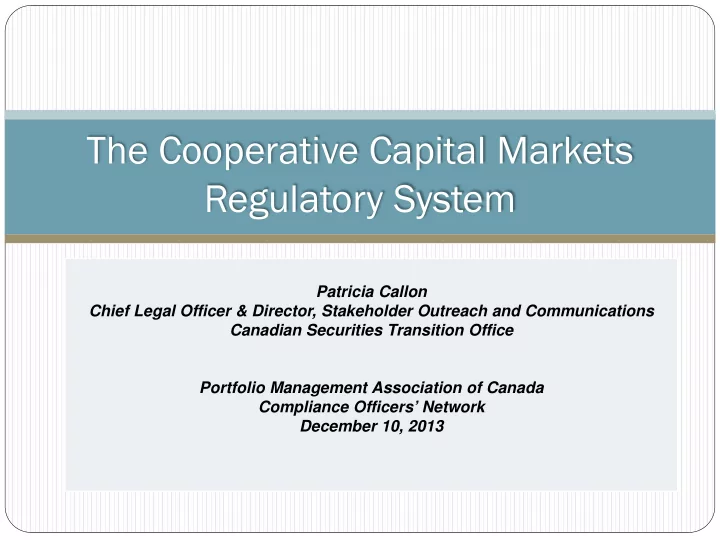 The Cooperative Capital Markets Regulatory System

Patricia Callon
Chief Legal Officer & Director, Stakeholder Outreach and Communications
Canadian Securities Transition Office

Portfolio Management Association of Canada
Compliance Officers' Network
December 10, 2013